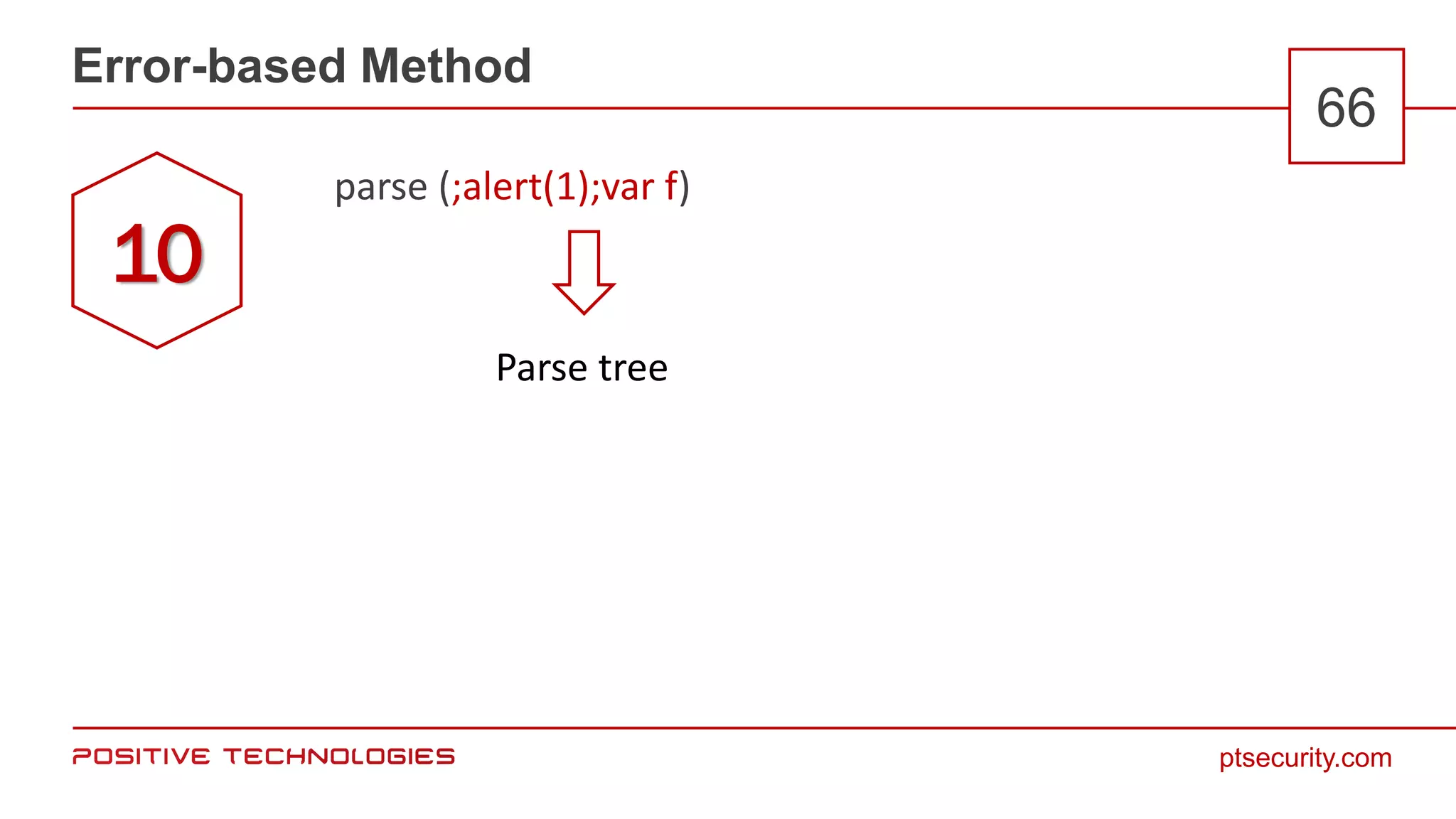 Error-based Method

66

10

parse (;alert(1);var f)

Parse tree

POSITIVE TECHNOLOGIES

ptsecurity.com